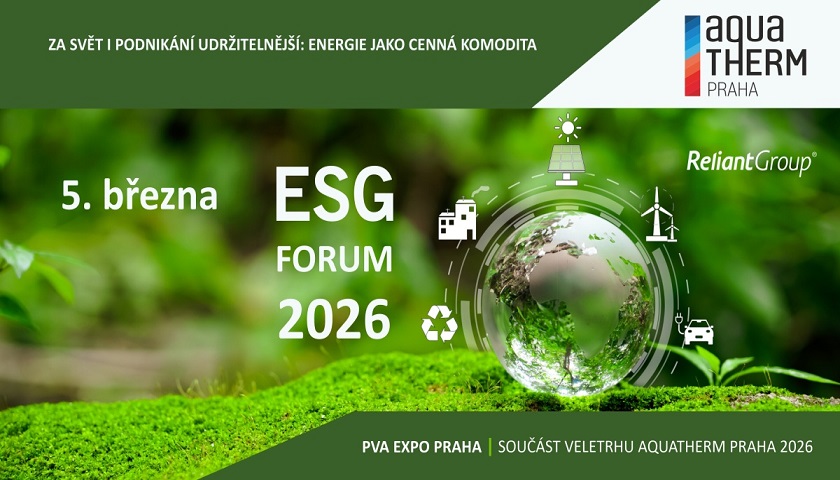 ZA SVĚT I PODNIKÁNÍ UDRŽITELNĚJŠÍ: ENERGIE JAKO CENNÁ KOMODITA

aqua THERM PRAHA

ReliantGroup®

5. března

ESG FORUM 2026

PVA EXPO PRAHA | SOUČÁST VELETRHU AQUATHERM PRAHA 2026